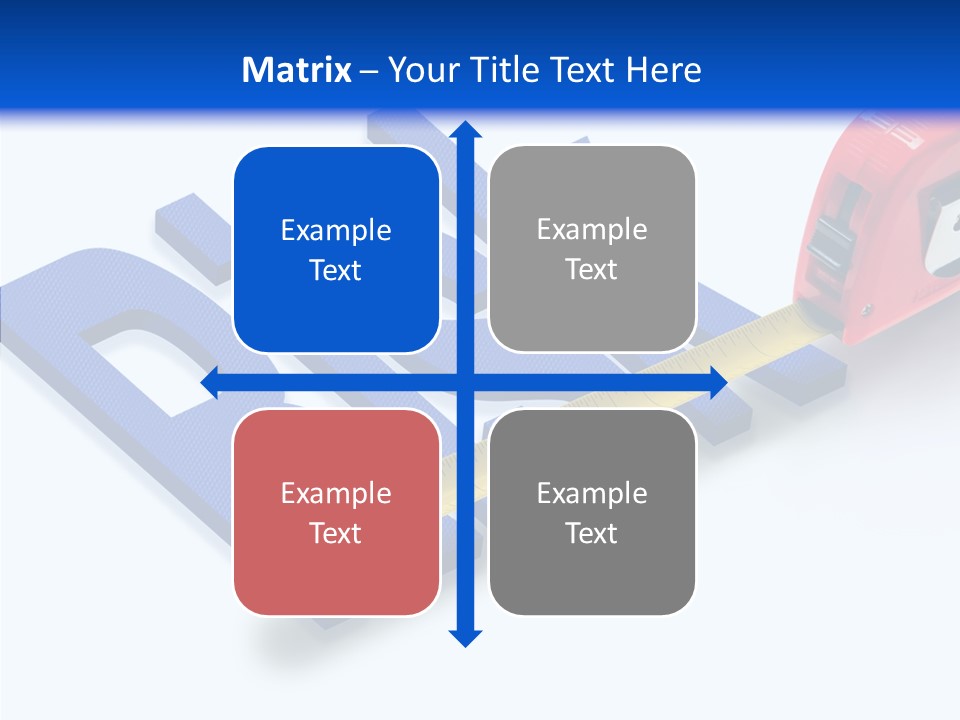 Matrix – Your Title Text Here

Example Text

Example Text

Example Text

Example Text